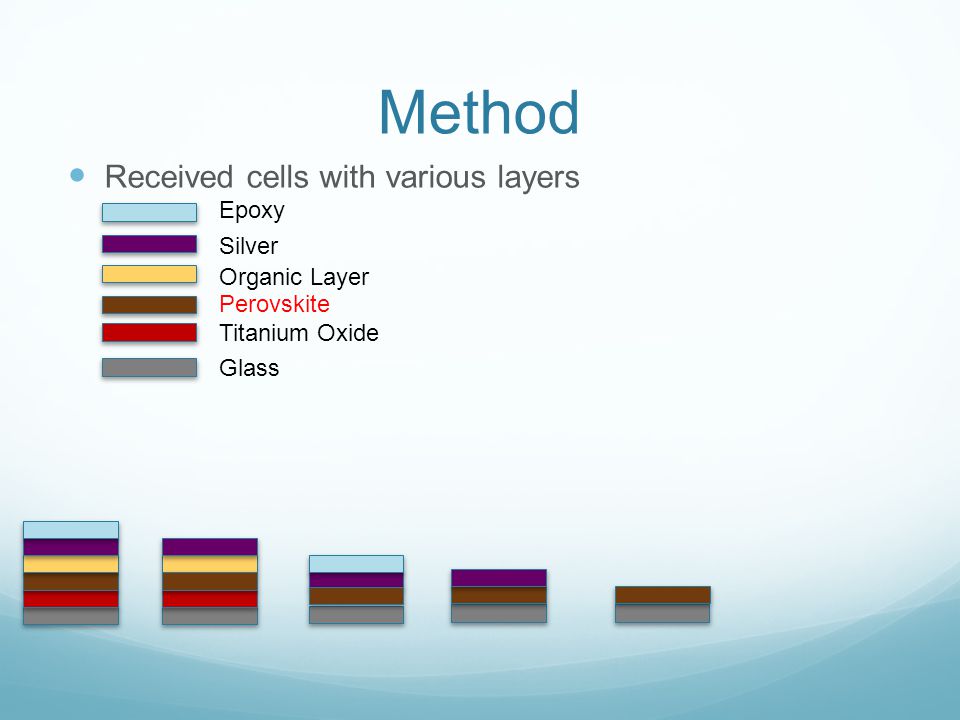 Method

Received cells with various layers

Epoxy
Silver
Organic Layer
Perovskite
Titanium Oxide
Glass